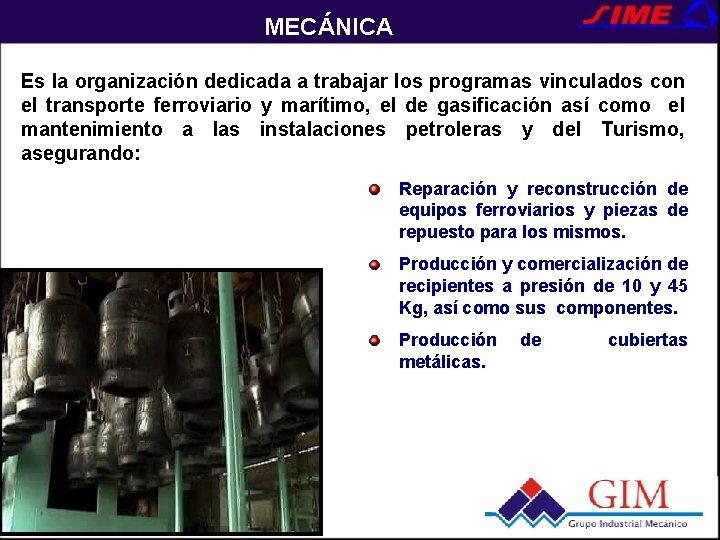 MECÁNICA

SIME

Es la organización dedicada a trabajar los programas vinculados con el transporte ferroviario y marítimo, el de gasificación así como el mantenimiento a las instalaciones petroleras y del Turismo, asegurando:

Reparación y reconstrucción de equipos ferroviarios y piezas de repuesto para los mismos.

Producción y comercialización de recipientes a presión de 10 y 45 Kg, así como sus componentes.

Producción de cubiertas metálicas.

GIM
Grupo Industrial Mecánico